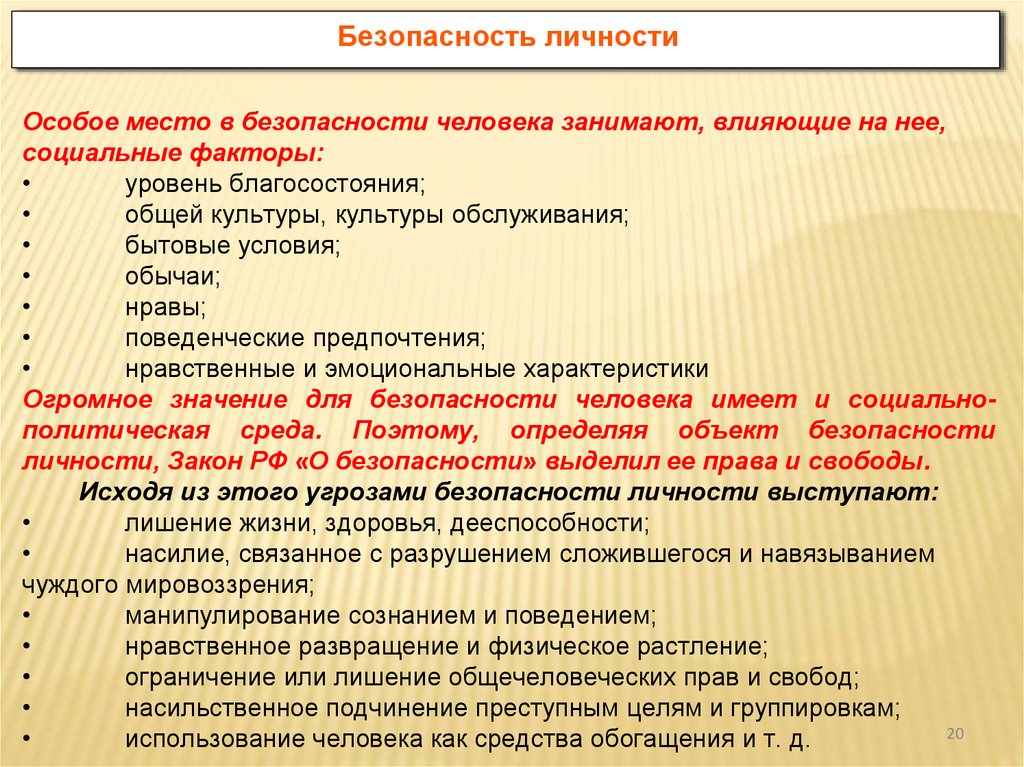 Безопасность личности

Особое место в безопасности человека занимают, влияющие на нее, социальные факторы:
• уровень благосостояния;
• общей культуры, культуры обслуживания;
• бытовые условия;
• обычаи;
• нравы;
• поведенческие предпочтения;
• нравственные и эмоциональные характеристики
Огромное значение для безопасности человека имеет и социально-политическая среда. Поэтому, определяя объект безопасности личности, Закон РФ «О безопасности» выделил ее права и свободы.
Исходя из этого угрозами безопасности личности выступают:
• лишение жизни, здоровья, дееспособности;
• насилие, связанное с разрушением сложившегося и навязыванием чуждого мировоззрения;
• манипулирование сознанием и поведением;
• нравственное развращение и физическое растление;
• ограничение или лишение общечеловеческих прав и свобод;
• насильственное подчинение преступным целям и группировкам;
• использование человека как средства обогащения и т. д.

20